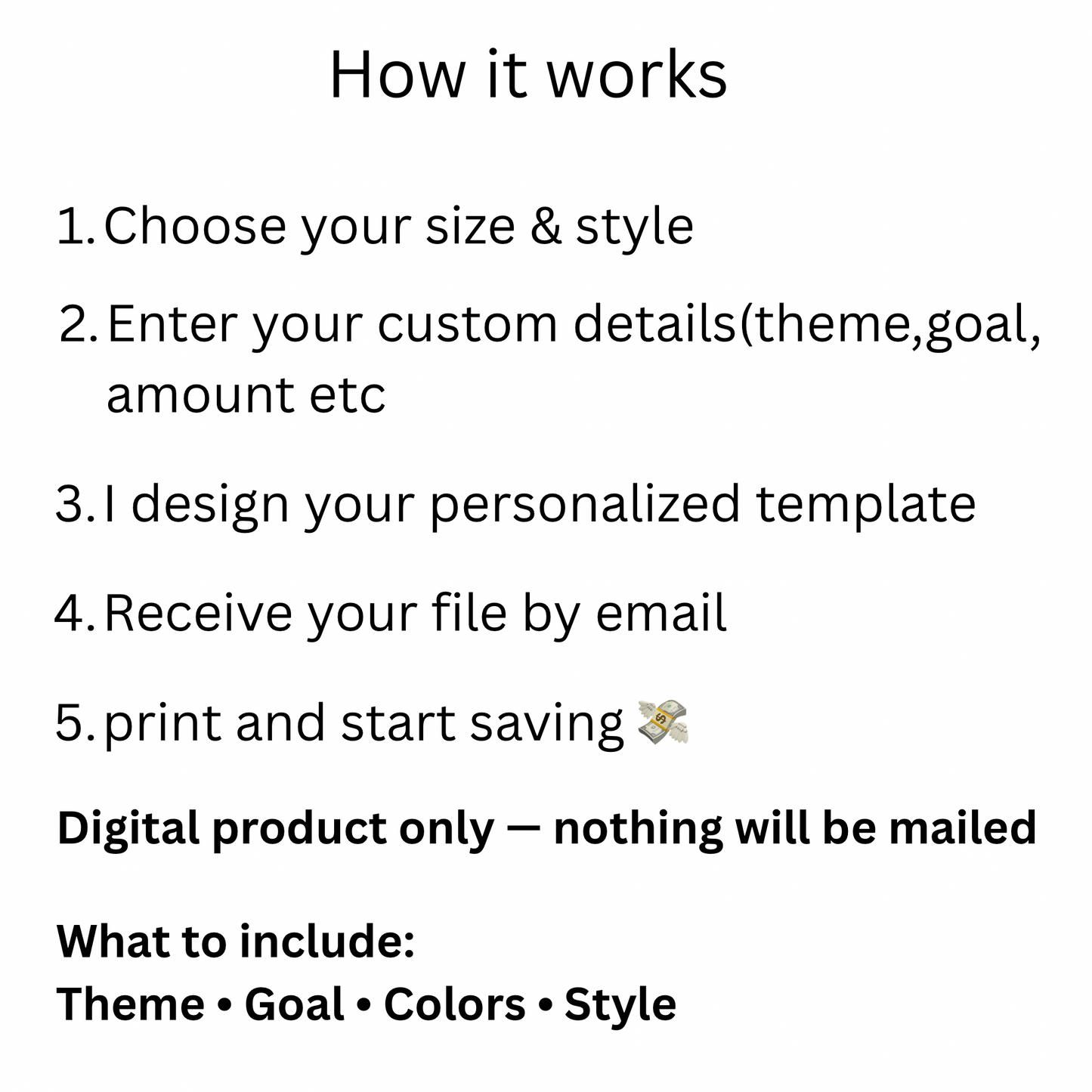 How it works

1. Choose your size & style

2. Enter your custom details(theme,goal, amount etc

3. I design your personalized template

4. Receive your file by email

5. print and start saving 💸

Digital product only — nothing will be mailed

What to include:
Theme • Goal • Colors • Style